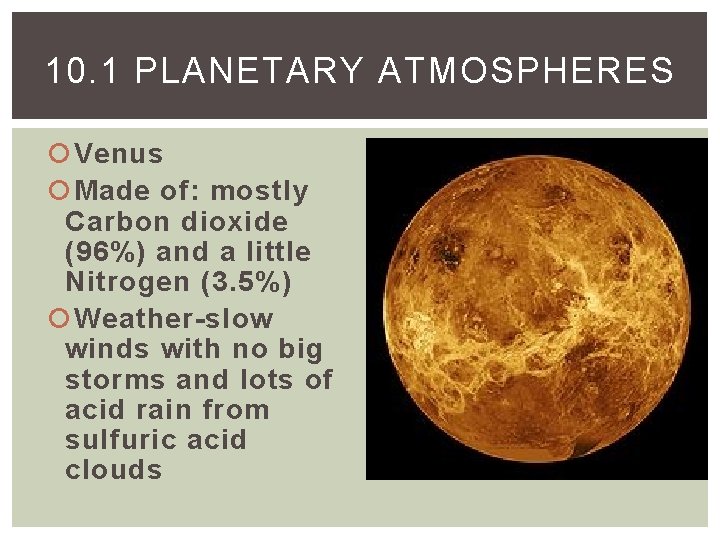 10.1 PLANETARY ATMOSPHERES

Venus

Made of: mostly Carbon dioxide (96%) and a little Nitrogen (3.5%)

Weather-slow winds with no big storms and lots of acid rain from sulfuric acid clouds